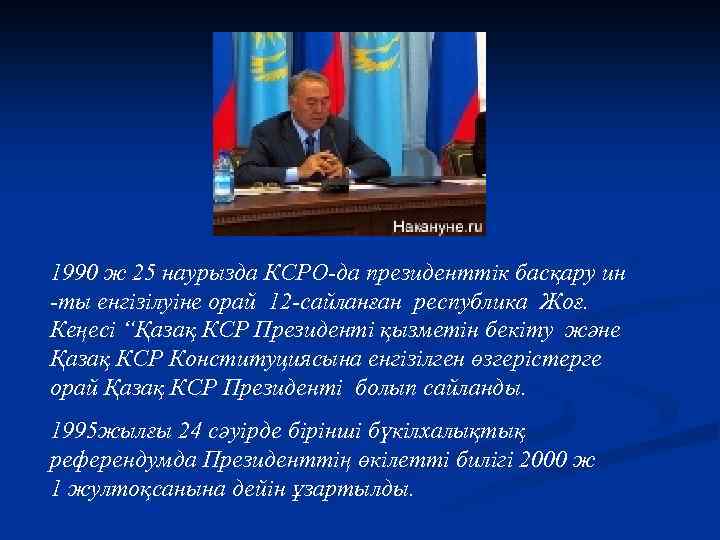 Накануне.ru

1990 ж 25 наурызда КСРО-да президенттік басқару ин -ты енгізілуіне орай 12-сайланған республика Жоғ. Кеңесі “Қазақ КСР Президенті қызметін бекіту және Қазақ КСР Конституциясына енгізілген өзгерістерге орай Қазақ КСР Президенті болып сайланды.

1995жылғы 24 сәуірде бірінші бүкілхалықтық референдумда Президенттің өкілетті билігі 2000 ж 1 желтоқсанына дейін ұзартылды.